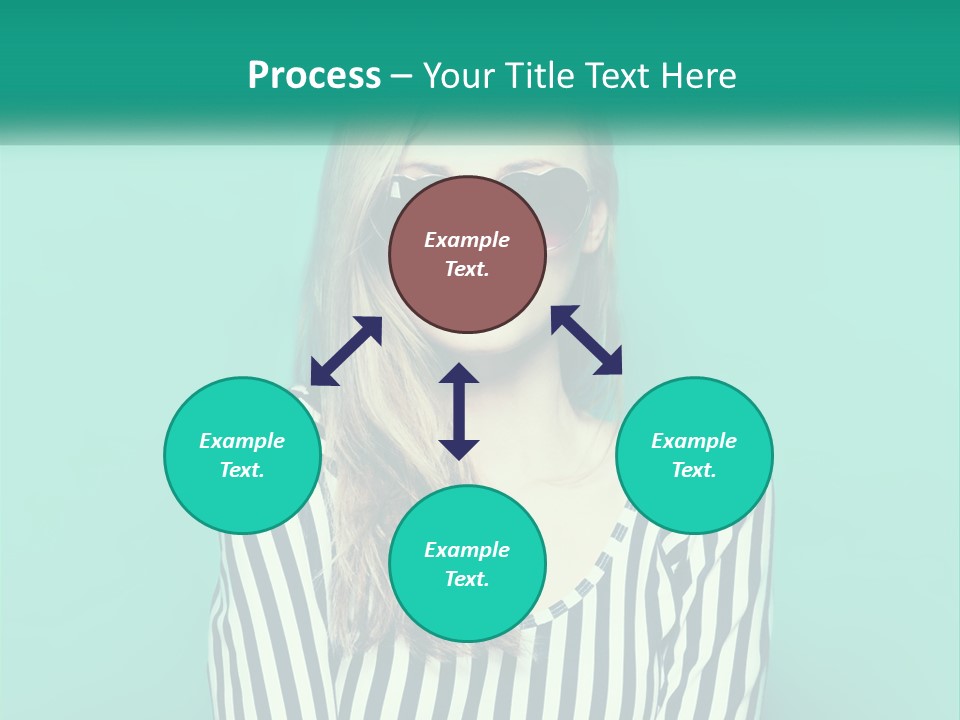 Process – Your Title Text Here

Example Text.

Example Text.

Example Text.

Example Text.